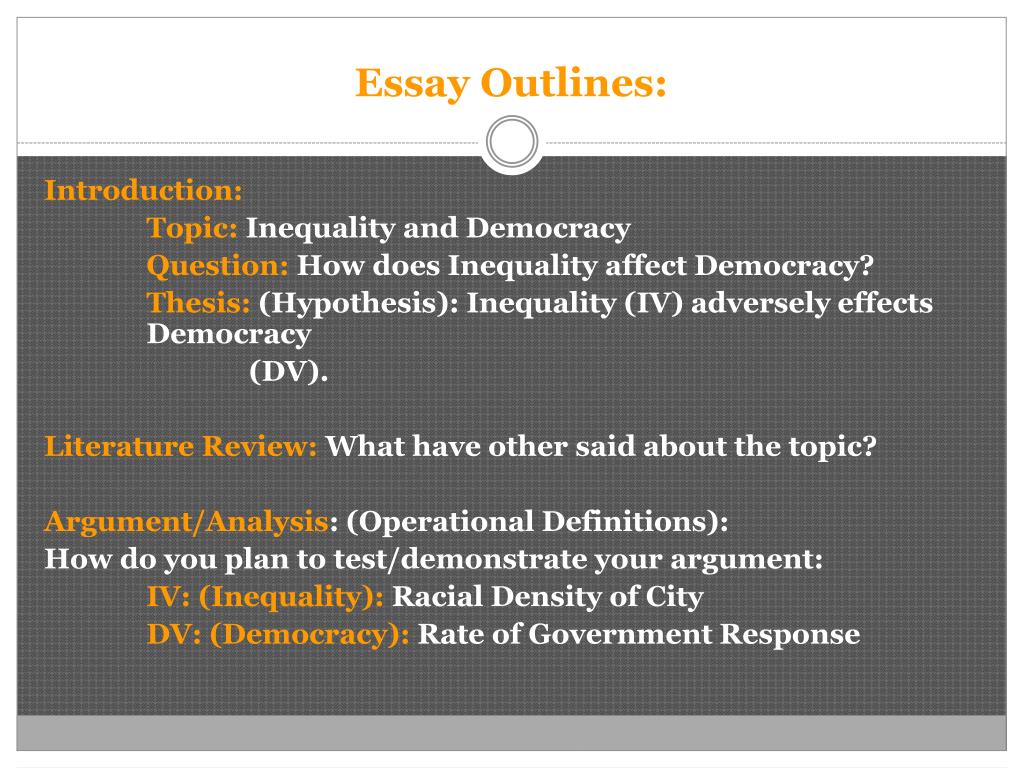 Essay Outlines:

Introduction:

Topic: Inequality and Democracy

Question: How does Inequality affect Democracy?

Thesis: (Hypothesis): Inequality (IV) adversely effects Democracy (DV).

Literature Review: What have other said about the topic?

Argument/Analysis: (Operational Definitions):
How do you plan to test/demonstrate your argument:

IV: (Inequality): Racial Density of City

DV: (Democracy): Rate of Government Response